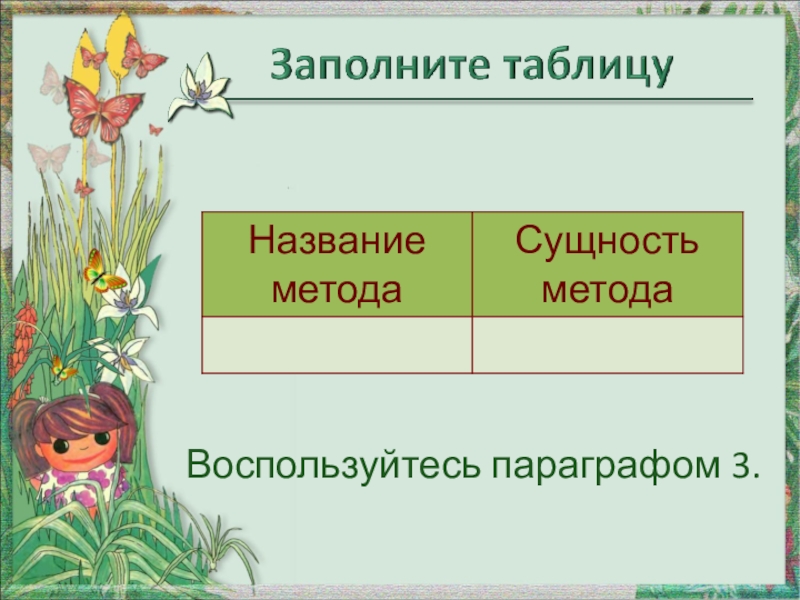 Заполните таблицу

| Название метода | Сущность метода |
|---|---|
| | |

Воспользуйтесь параграфом 3.